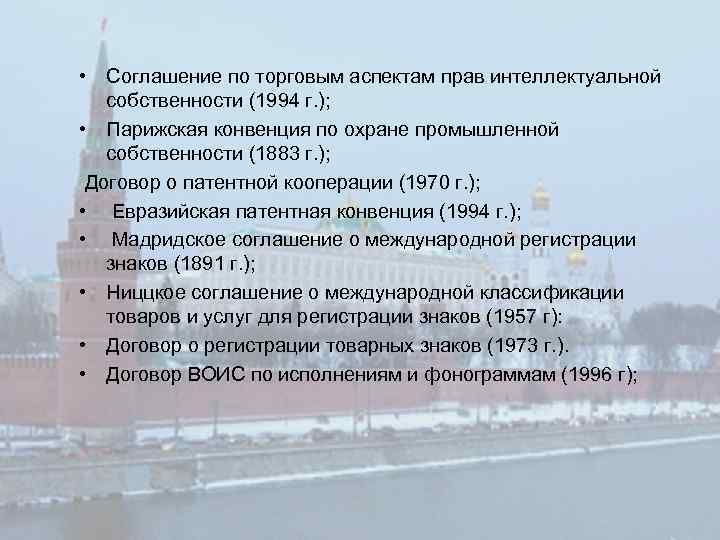 • Соглашение по торговым аспектам прав интеллектуальной собственности (1994 г.);
• Парижская конвенция по охране промышленной собственности (1883 г.);
Договор о патентной кооперации (1970 г.);
• Евразийская патентная конвенция (1994 г.);
• Мадридское соглашение о международной регистрации знаков (1891 г.);
• Ниццкое соглашение о международной классификации товаров и услуг для регистрации знаков (1957 г):
• Договор о регистрации товарных знаков (1973 г.).
• Договор ВОИС по исполнениям и фонограммам (1996 г);